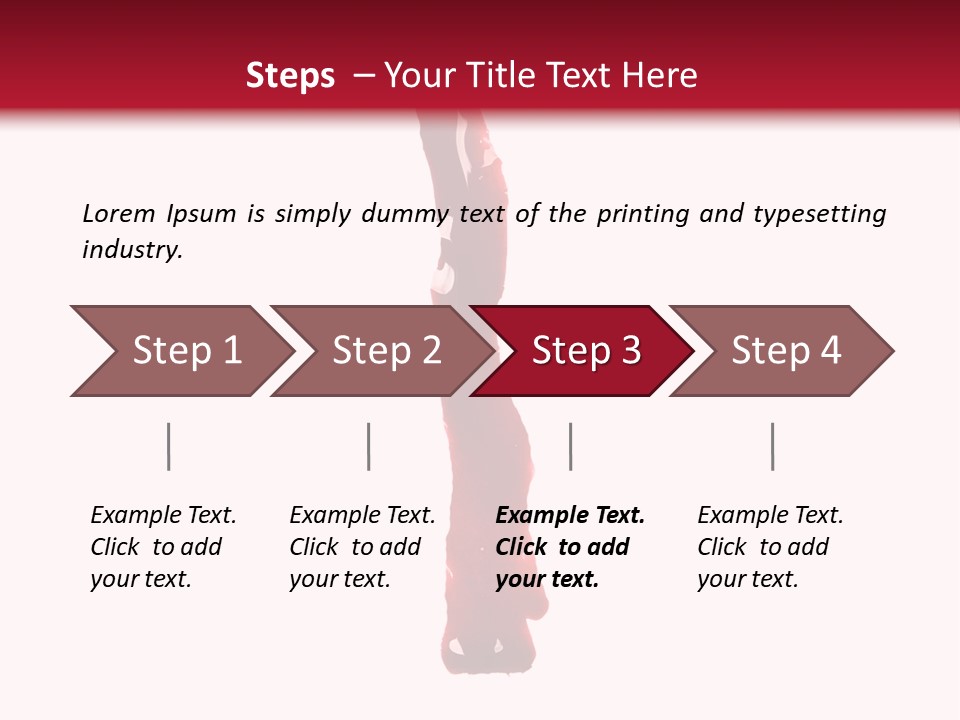 Steps – Your Title Text Here

Lorem Ipsum is simply dummy text of the printing and typesetting industry.

Step 1

Step 2

Step 3

Step 4

Example Text. Click to add your text.

Example Text. Click to add your text.

Example Text. Click to add your text.

Example Text. Click to add your text.